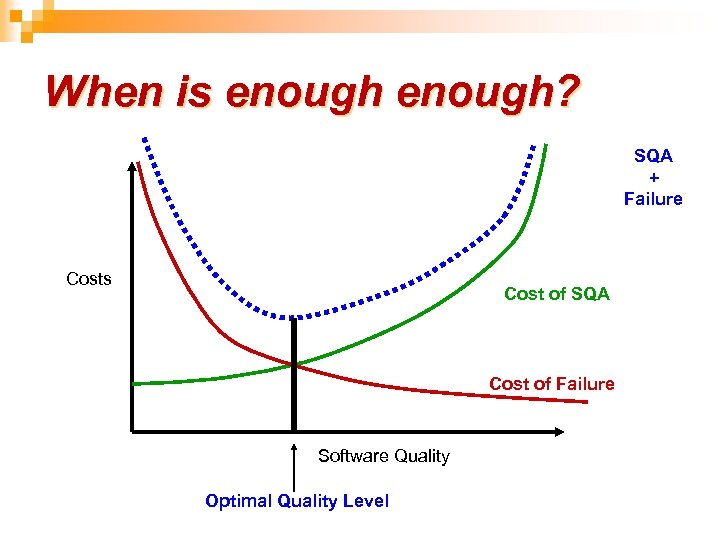 When is enough enough?

SQA
+
Failure

Costs

Cost of SQA

Cost of Failure

Software Quality

Optimal Quality Level